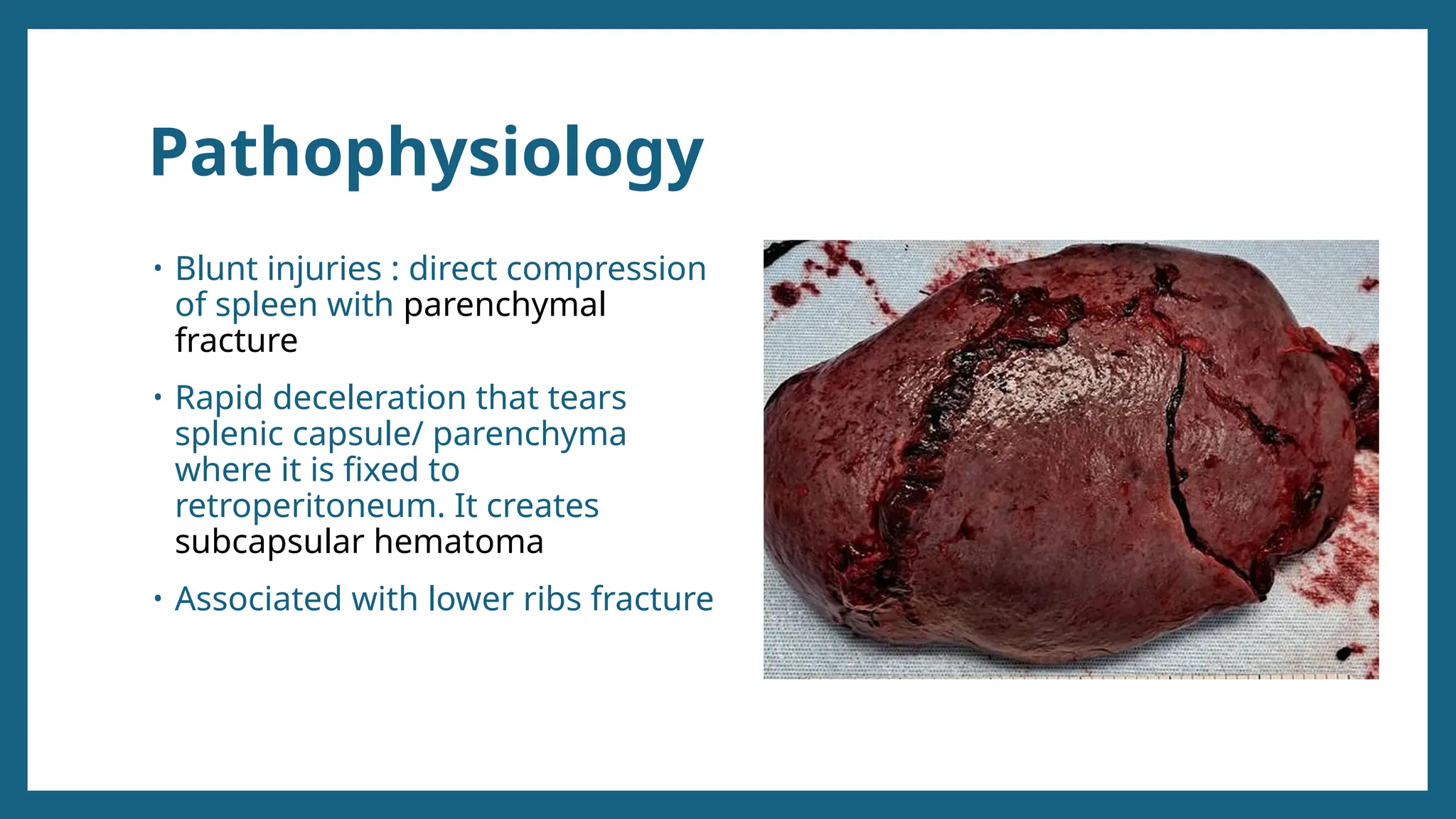 Pathophysiology

• Blunt injuries : direct compression of spleen with parenchymal fracture

• Rapid deceleration that tears splenic capsule/ parenchyma where it is fixed to retroperitoneum. It creates subcapsular hematoma

• Associated with lower ribs fracture